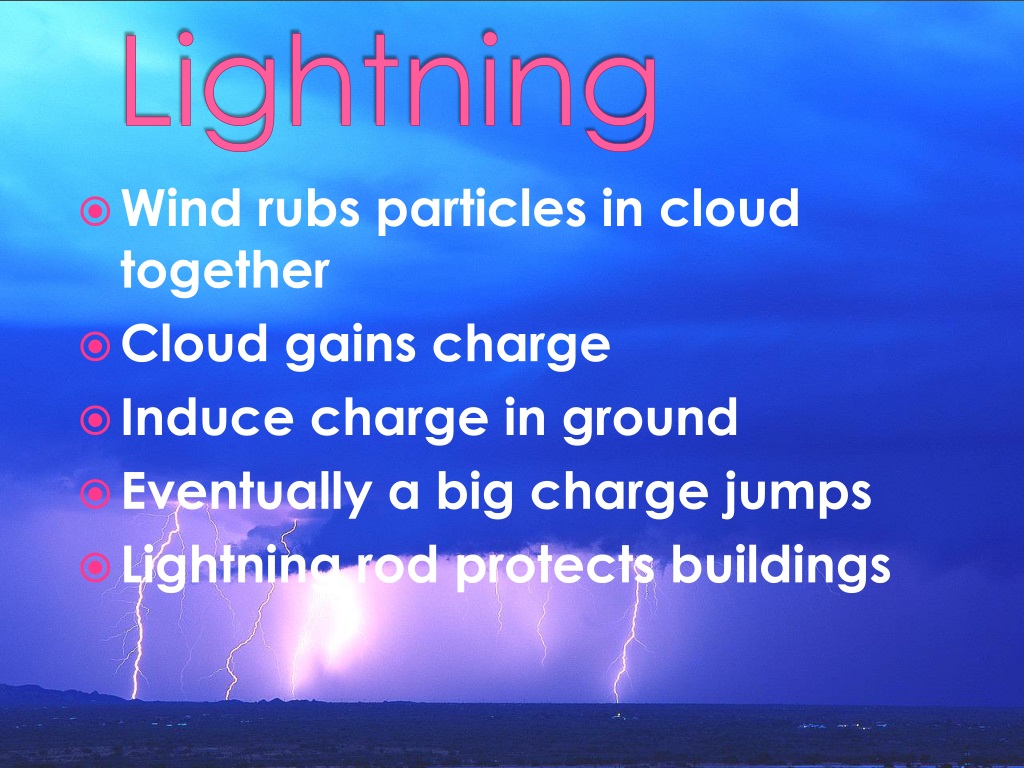 Lightning

Wind rubs particles in cloud together
Cloud gains charge
Induce charge in ground
Eventually a big charge jumps
Lightning rod protects buildings